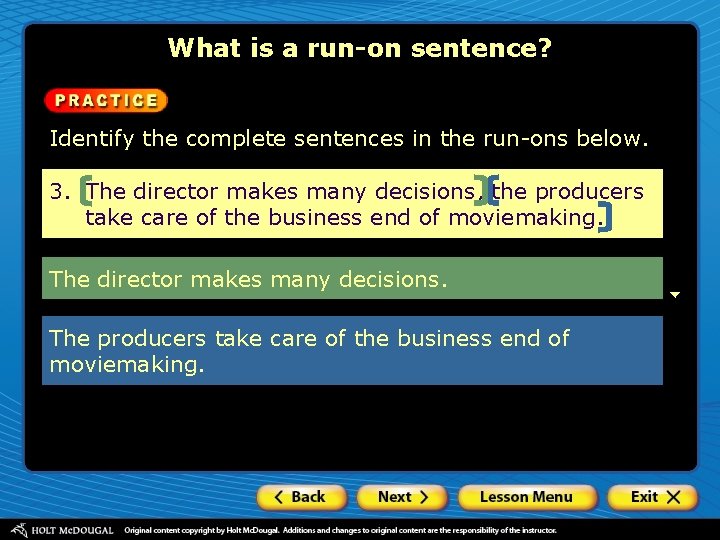 What is a run-on sentence?

PRACTICE

Identify the complete sentences in the run-ons below.

3. [The director makes many decisions,][the producers take care of the business end of moviemaking.]

The director makes many decisions.

The producers take care of the business end of moviemaking.

< Back

Next >

Lesson Menu

Exit X

HOLT McDOUGAL Original content copyright by Holt McDougal. Additions and changes to original content are the responsibility of the instructor.